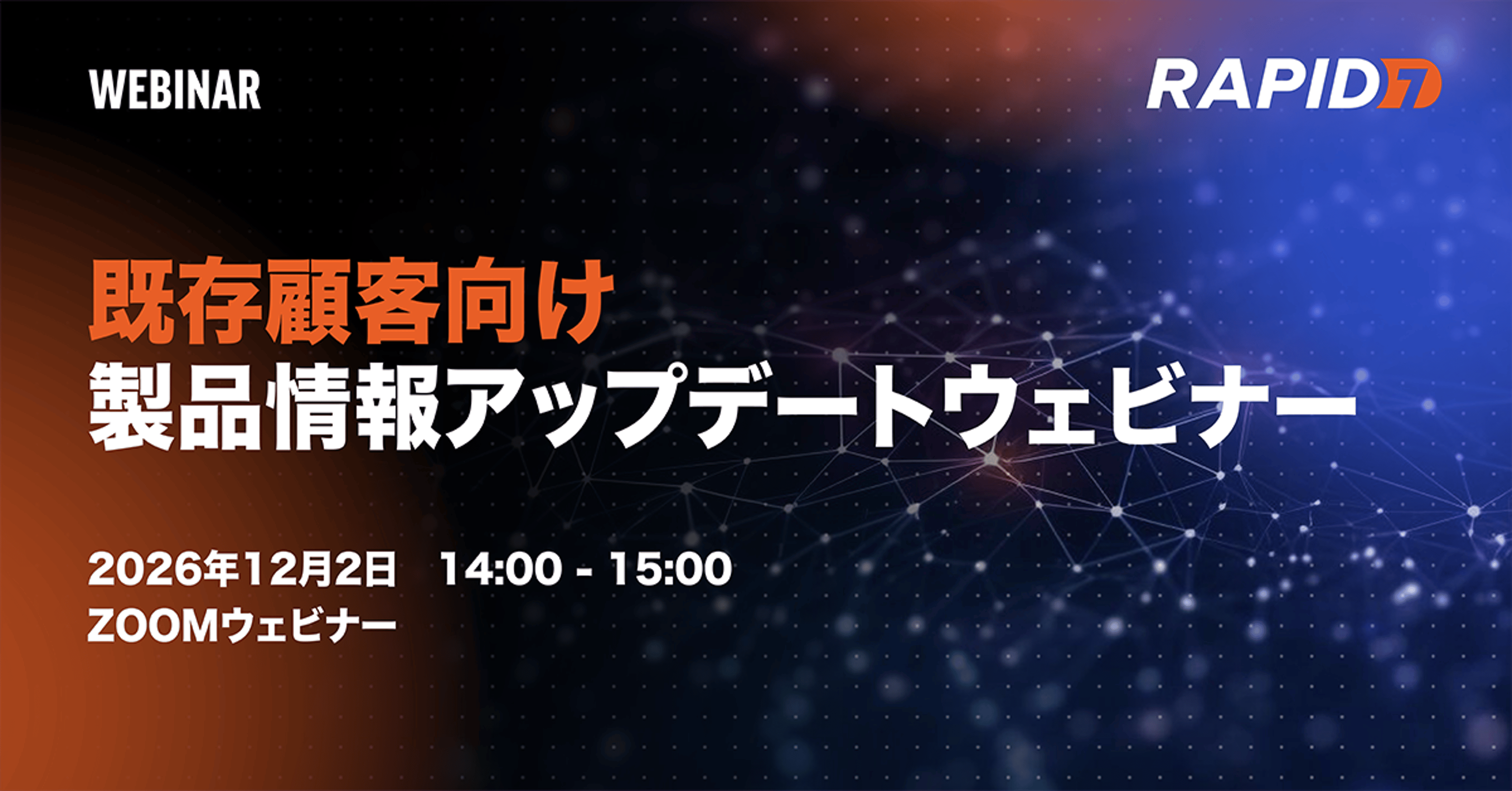 WEBINAR

RAPID7

既存顧客向け
製品情報アップデートウェビナー

2026年12月2日 14:00 - 15:00
ZOOMウェビナー